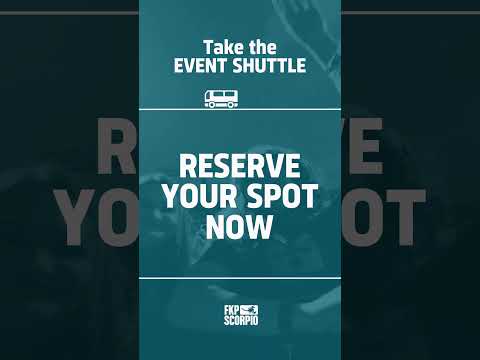 Take the
EVENT SHUTTLE

RESERVE
YOUR SPOT
NOW

FKP
SCORPIO